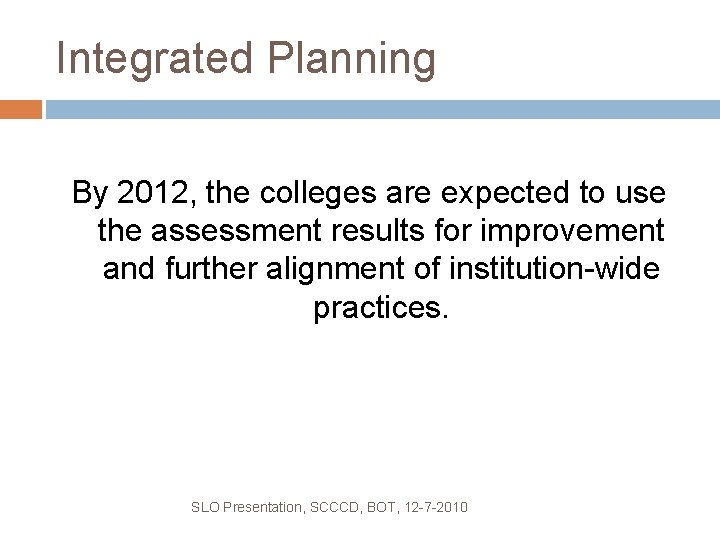 Integrated Planning

By 2012, the colleges are expected to use the assessment results for improvement and further alignment of institution-wide practices.

SLO Presentation, SCCCD, BOT, 12-7-2010